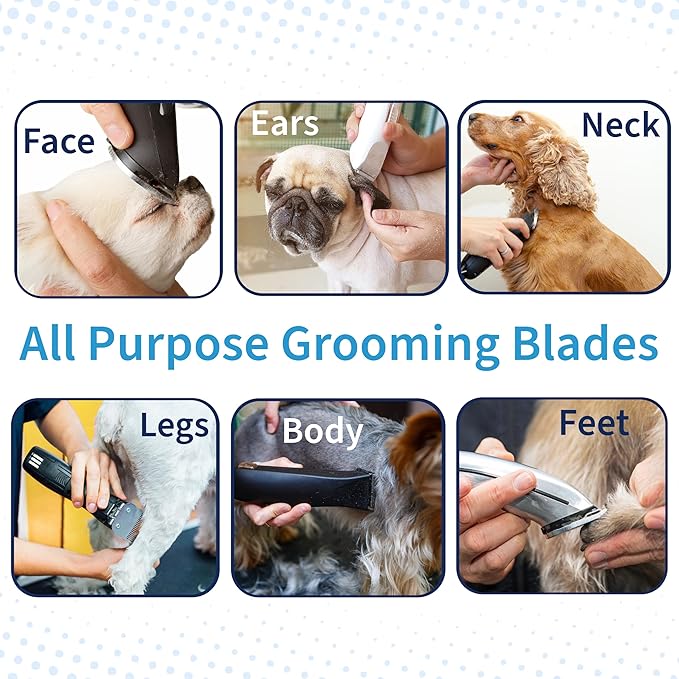 Face

Ears

Neck

All Purpose Grooming Blades

Legs

Body

Feet